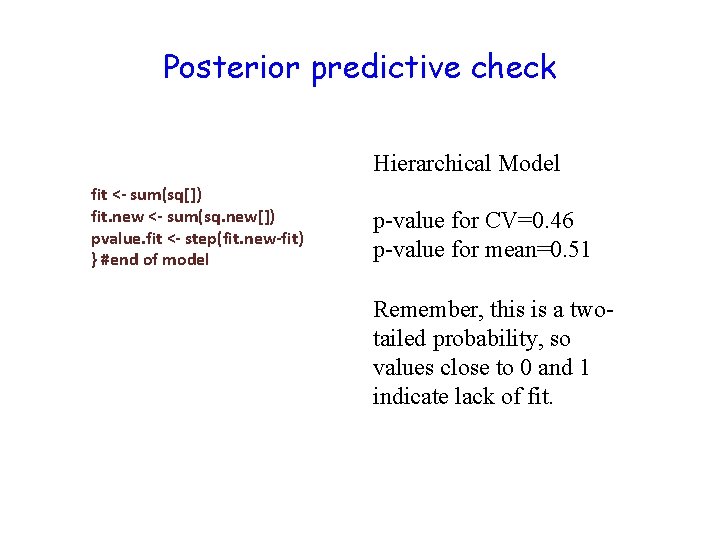 Posterior predictive check

fit <- sum(sq[])
fit.new <- sum(sq.new[])
pvalue.fit <- step(fit.new-fit)
} #end of model

Hierarchical Model

p-value for CV=0.46
p-value for mean=0.51

Remember, this is a two-tailed probability, so values close to 0 and 1 indicate lack of fit.